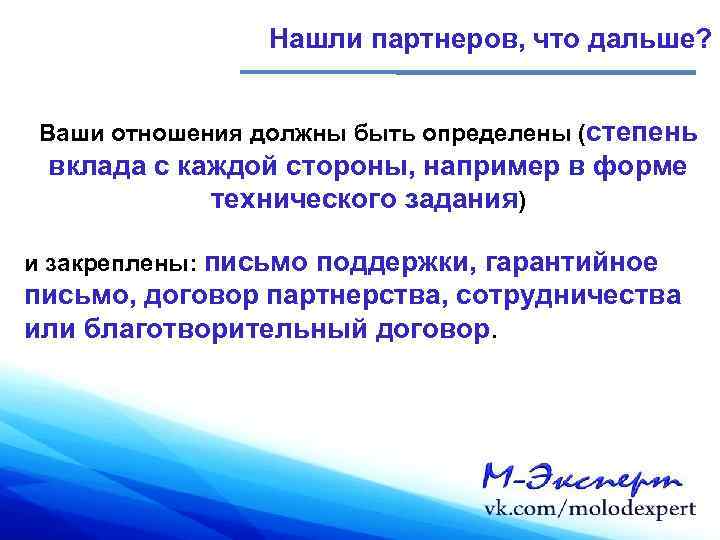 Нашли партнеров, что дальше?

Ваши отношения должны быть определены (степень вклада с каждой стороны, например в форме технического задания)

и закреплены: письмо поддержки, гарантийное письмо, договор партнерства, сотрудничества или благотворительный договор.

М-Эксперт
vk.com/molodexpert